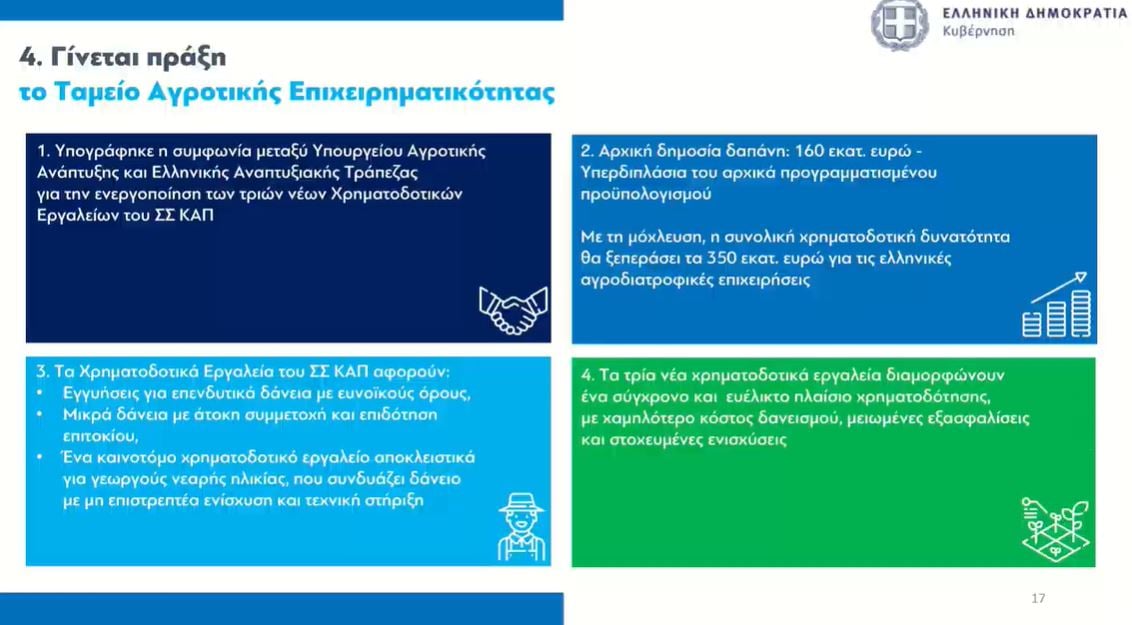 ΕΛΛΗΝΙΚΗ ΔΗΜΟΚΡΑΤΙΑ
Κυβέρνηση

4. Γίνεται πράξη
το Ταμείο Αγροτικής Επιχειρηματικότητας

1. Υπογράφηκε η συμφωνία μεταξύ Υπουργείου Αγροτικής Ανάπτυξης και Ελληνικής Αναπτυξιακής Τράπεζας για την ενεργοποίηση των τριών νέων Χρηματοδοτικών Εργαλείων του ΣΣ ΚΑΠ

2. Αρχική δημοσία δαπάνη: 160 εκατ. ευρώ - Υπερδιπλάσια του αρχικά προγραμματισμένου προϋπολογισμού

Με τη μόχλευση, η συνολική χρηματοδοτική δυνατότητα θα ξεπεράσει τα 350 εκατ. ευρώ για τις ελληνικές αγροδιατροφικές επιχειρήσεις

3. Τα Χρηματοδοτικά Εργαλεία του ΣΣ ΚΑΠ αφορούν:
• Εγγυήσεις για επενδυτικά δάνεια με ευνοϊκούς όρους,
• Μικρά δάνεια με άτοκη συμμετοχή και επιδότηση επιτοκίου,
• Ένα καινοτόμο χρηματοδοτικό εργαλείο αποκλειστικά για γεωργούς νεαρής ηλικίας, που συνδυάζει δάνειο με μη επιστρεπτέα ενίσχυση και τεχνική στήριξη

4. Τα τρία νέα χρηματοδοτικά εργαλεία διαμορφώνουν ένα σύγχρονο και ευέλικτο πλαίσιο χρηματοδότησης, με χαμηλότερο κόστος δανεισμού, μειωμένες εξασφαλίσεις και στοχευμένες ενισχύσεις

17